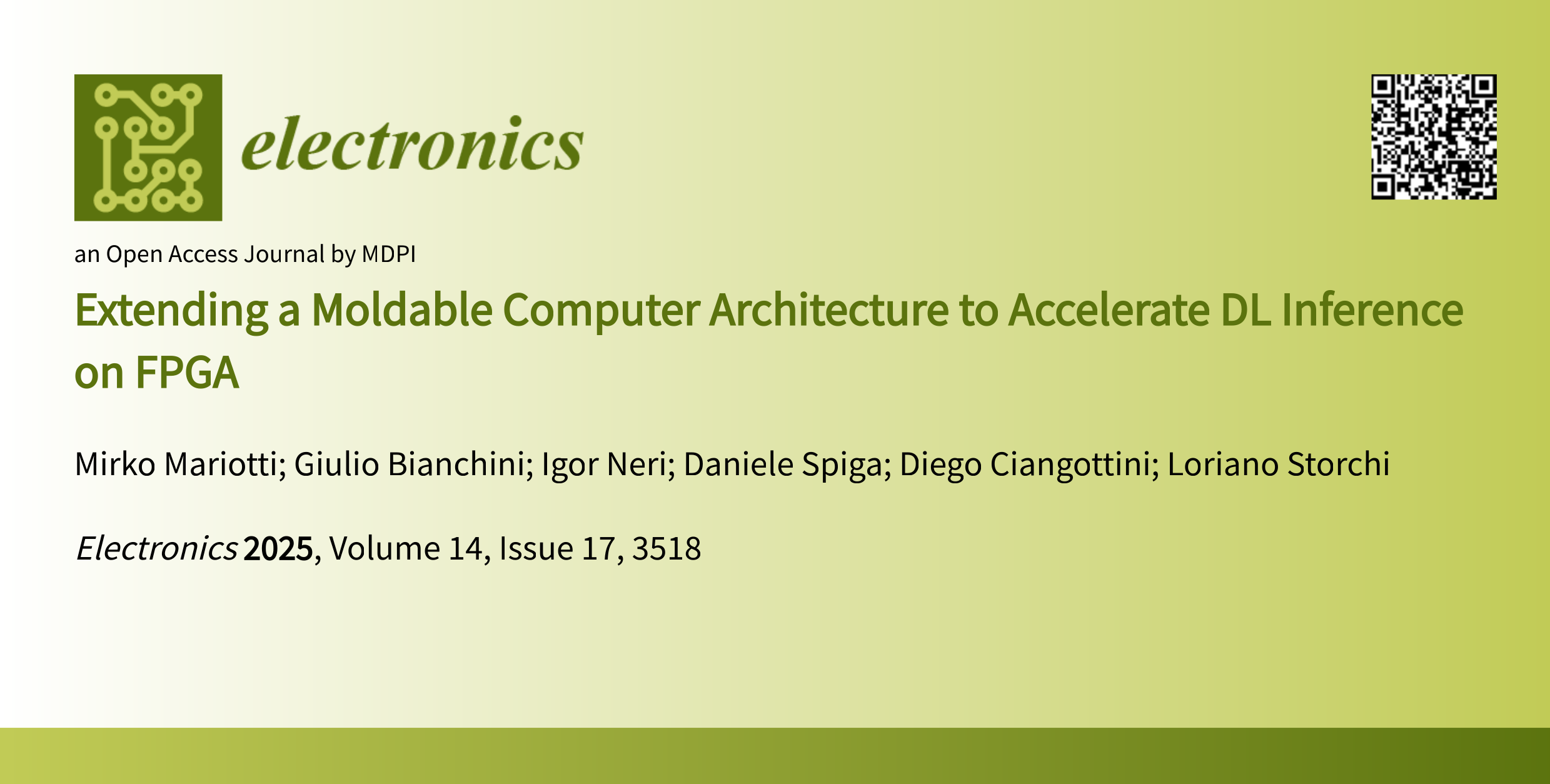 electronics

an Open Access Journal by MDPI

Extending a Moldable Computer Architecture to Accelerate DL Inference on FPGA

Mirko Mariotti; Giulio Bianchini; Igor Neri; Daniele Spiga; Diego Ciangottini; Loriano Storchi

Electronics 2025, Volume 14, Issue 17, 3518